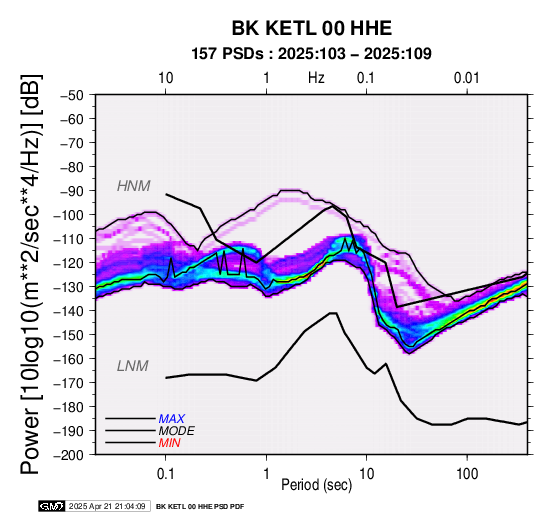 BK KETL 00 HHE
157 PSDs : 2025:103 – 2025:109

10 1 Hz 0.1 0.01

Power [10log10(m**2/sec**4/Hz)] [dB]

−50
−60
−70
−80
−90
−100
−110
−120
−130
−140
−150
−160
−170
−180
−190
−200

HNM
LNM

MAX
MODE
MIN

0.1 1 10 100
Period (sec)

GMT 2025 Apr 21 21:04:09 BK KETL 00 HHE PSD PDF